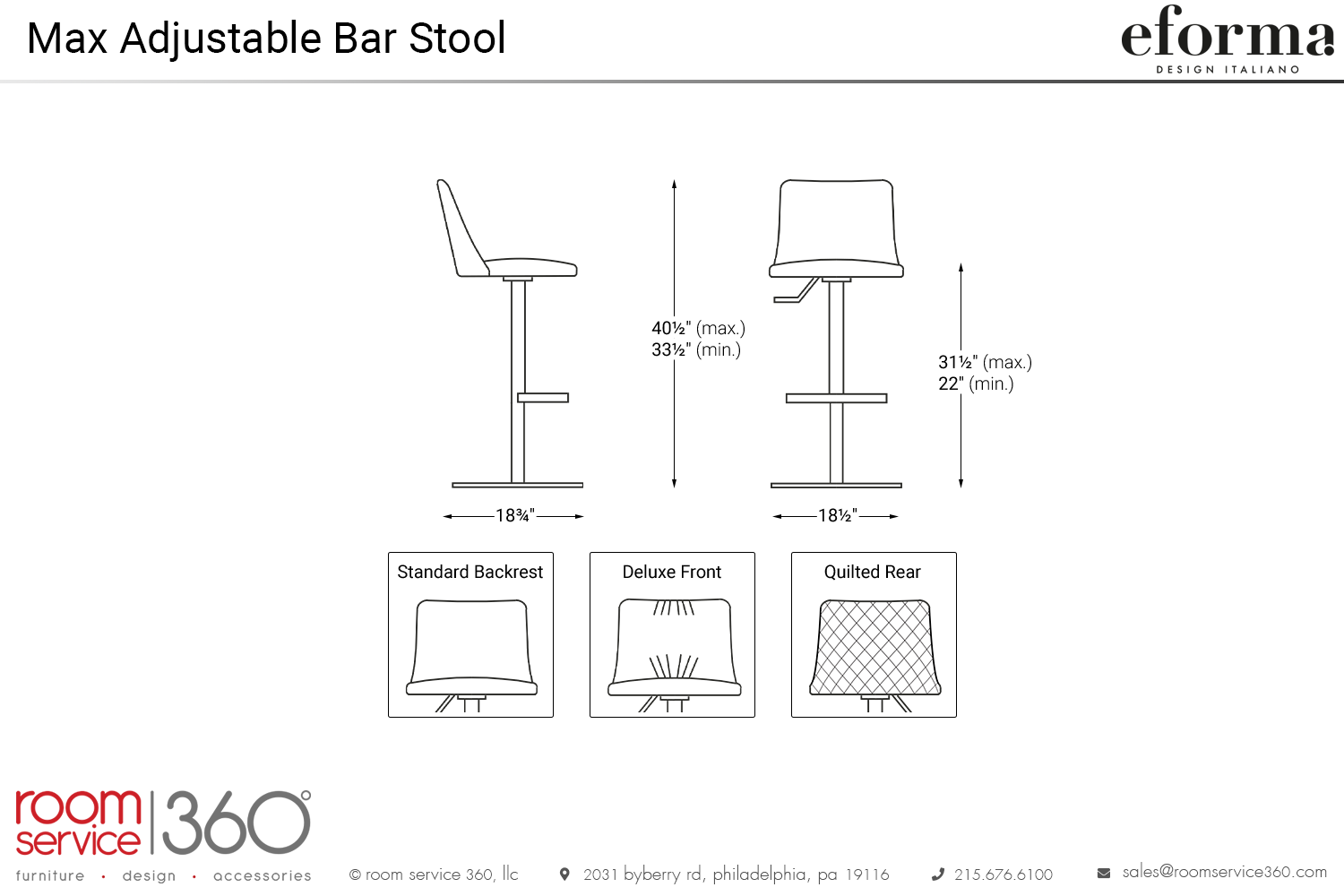 Max Adjustable Bar Stool

eforma
DESIGN ITALIANO

40½" (max.)
33½" (min.)

31½" (max.)
22" (min.)

18¾"

18½"

Standard Backrest

Deluxe Front

Quilted Rear

room service 360°
furniture · design · accessories

© room service 360, llc

2031 byberry rd, philadelphia, pa 19116

215.676.6100

sales@roomservice360.com